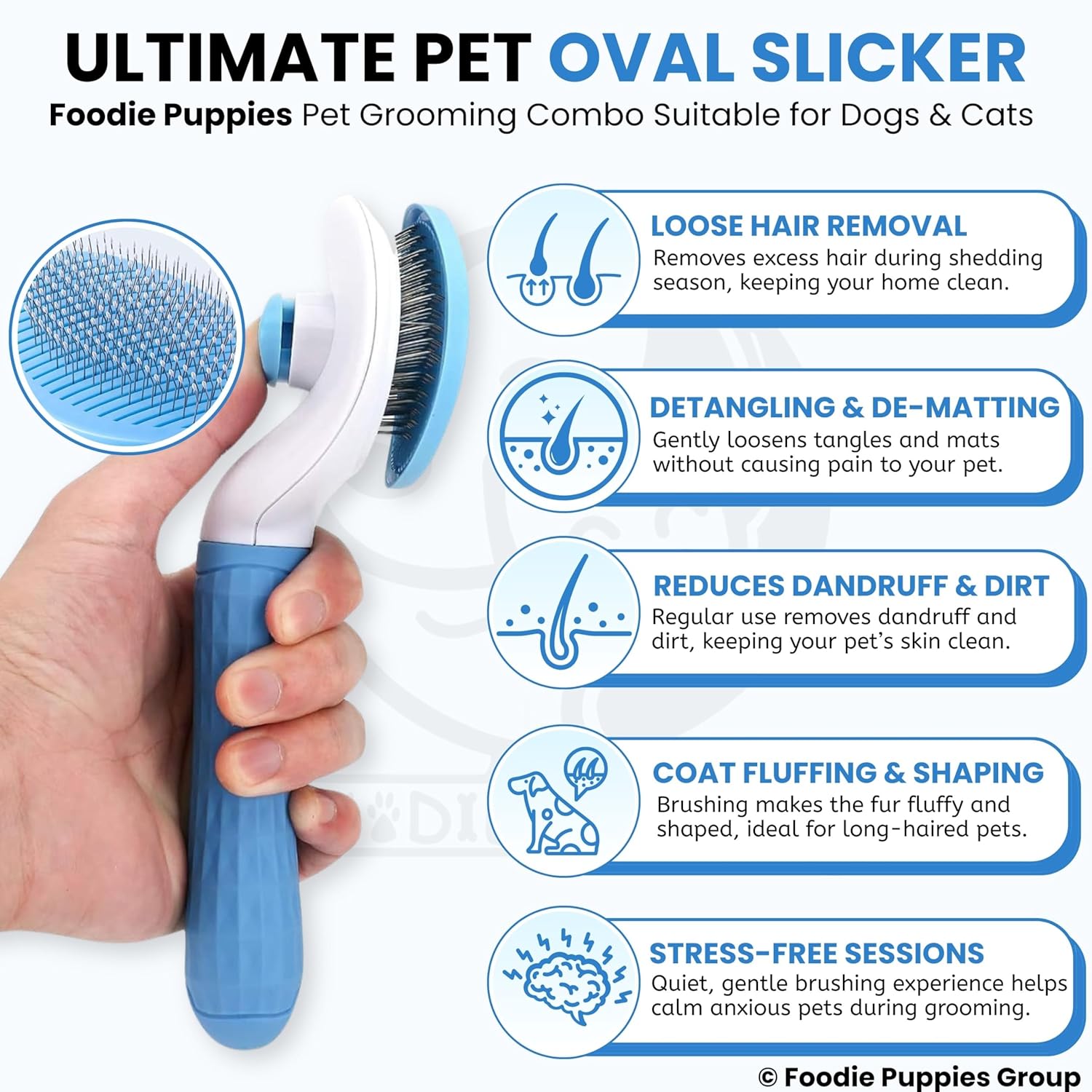 ULTIMATE PET OVAL SLICKER

Foodie Puppies Pet Grooming Combo Suitable for Dogs & Cats

LOOSE HAIR REMOVAL
Removes excess hair during shedding season, keeping your home clean.

DETANGLING & DE-MATTING
Gently loosens tangles and mats without causing pain to your pet.

REDUCES DANDRUFF & DIRT
Regular use removes dandruff and dirt, keeping your pet's skin clean.

COAT FLUFFING & SHAPING
Brushing makes the fur fluffy and shaped, ideal for long-haired pets.

STRESS-FREE SESSIONS
Quiet, gentle brushing experience helps calm anxious pets during grooming.

© Foodie Puppies Group